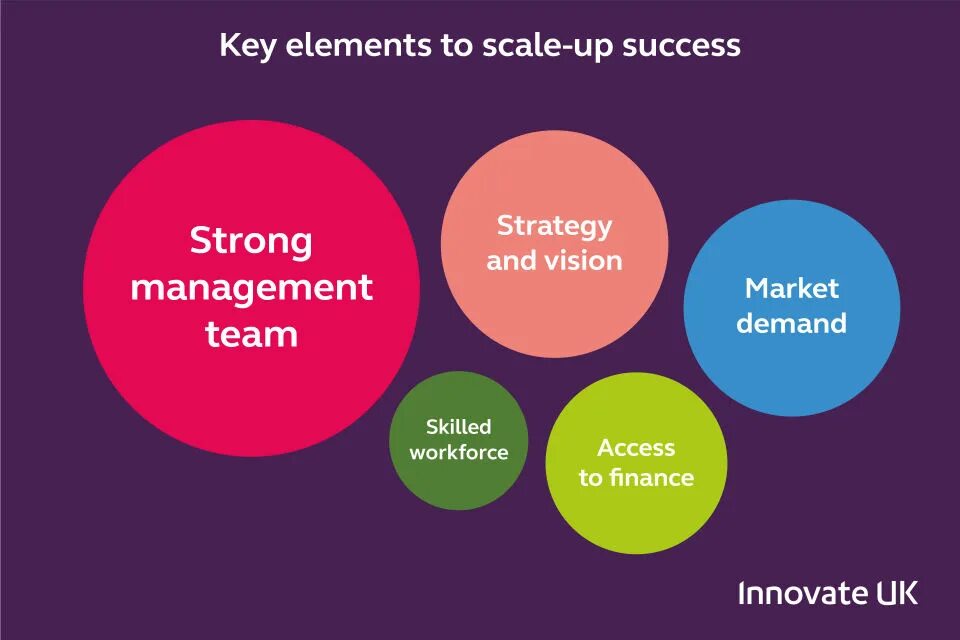 Key elements to scale-up success

Strong management team

Strategy and vision

Market demand

Skilled workforce

Access to finance

Innovate UK